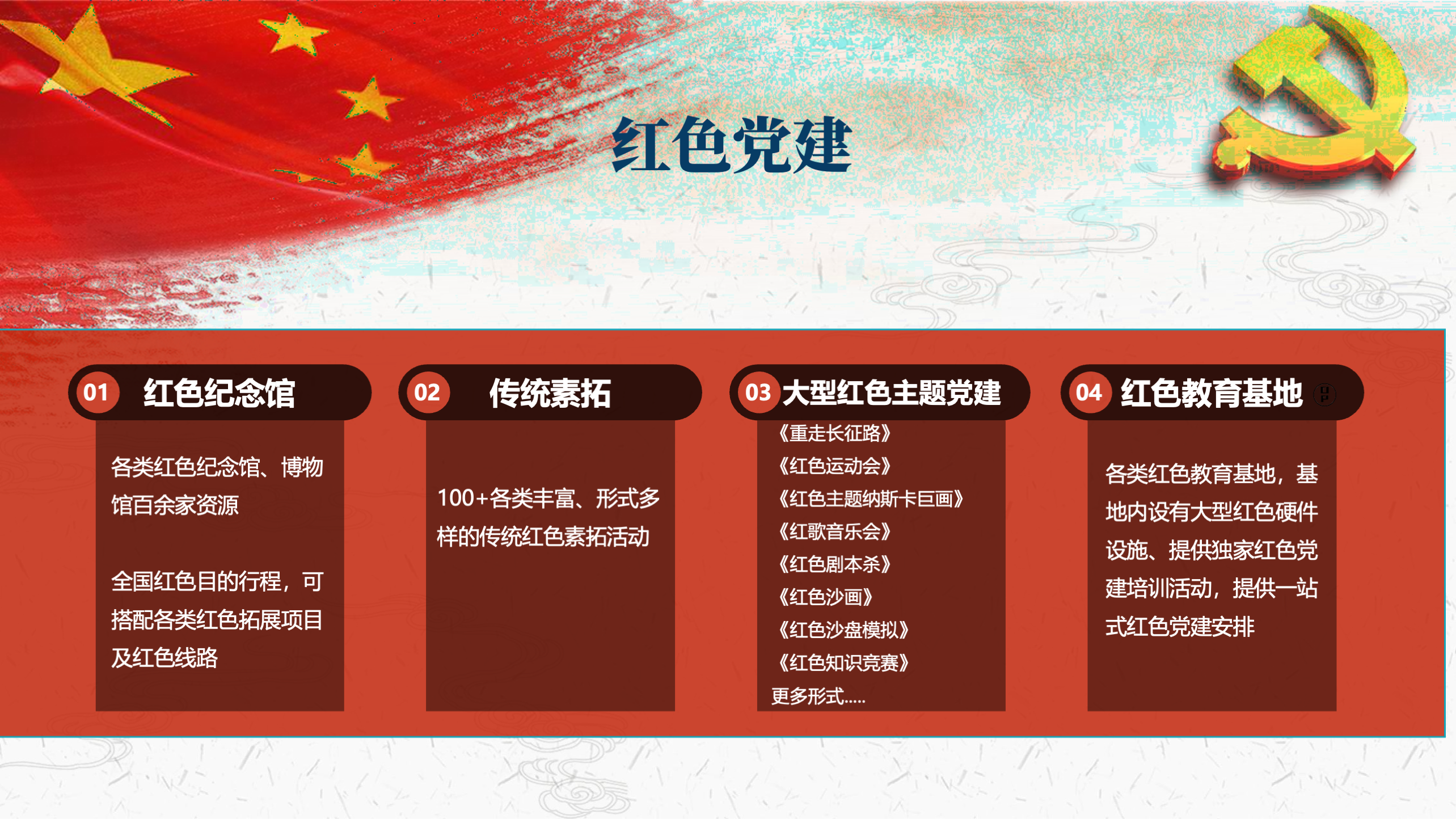 红色党建

01 红色纪念馆

各类红色纪念馆、博物馆百余家资源

全国红色目的行程，可搭配各类红色拓展项目及红色线路

02 传统素拓

100+各类丰富、形式多样的传统红色素拓活动

03 大型红色主题党建

《重走长征路》
《红色运动会》
《红色主题纳斯卡巨画》
《红歌音乐会》
《红色剧本杀》
《红色沙画》
《红色沙盘模拟》
《红色知识竞赛》
更多形式.....

04 红色教育基地

各类红色教育基地，基地内设有大型红色硬件设施、提供独家红色党建培训活动，提供一站式红色党建安排